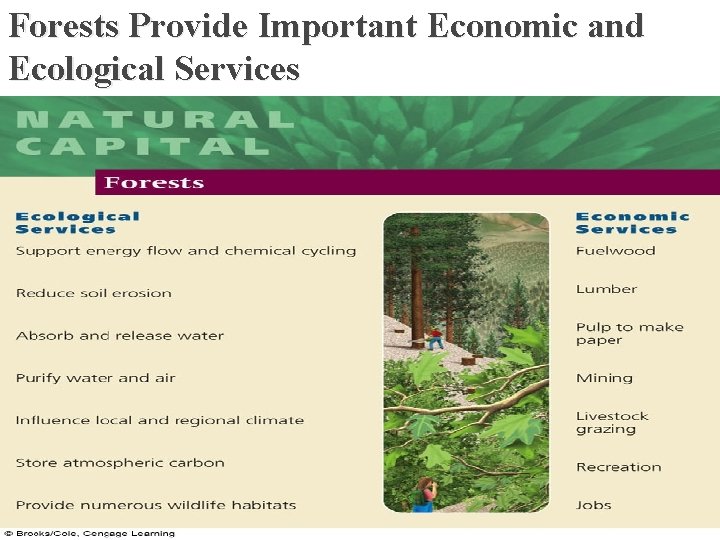 Forests Provide Important Economic and Ecological Services

NATURAL CAPITAL

Forests

Ecological Services

Support energy flow and chemical cycling

Reduce soil erosion

Absorb and release water

Purify water and air

Influence local and regional climate

Store atmospheric carbon

Provide numerous wildlife habitats

Economic Services

Fuelwood

Lumber

Pulp to make paper

Mining

Livestock grazing

Recreation

Jobs

© Brooks/Cole, Cengage Learning